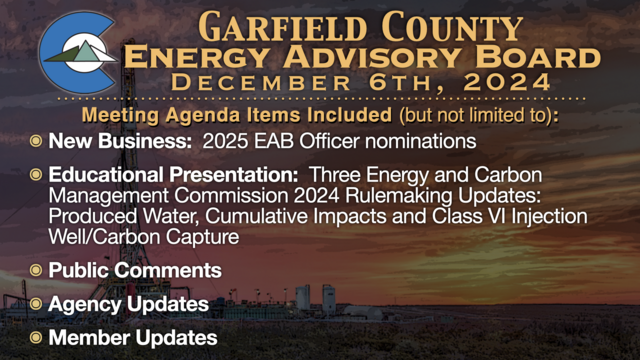 GARFIELD COUNTY
ENERGY ADVISORY BOARD
DECEMBER 6TH, 2024

Meeting Agenda Items Included (but not limited to):

New Business: 2025 EAB Officer nominations

Educational Presentation: Three Energy and Carbon Management Commission 2024 Rulemaking Updates: Produced Water, Cumulative Impacts and Class VI Injection Well/Carbon Capture

Public Comments

Agency Updates

Member Updates